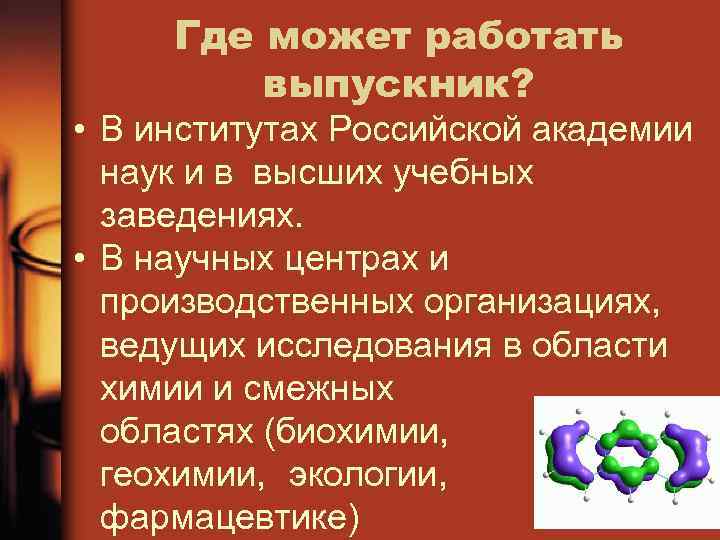 Где может работать выпускник?

• В институтах Российской академии наук и в высших учебных заведениях.

• В научных центрах и производственных организациях, ведущих исследования в области химии и смежных областях (биохимии, геохимии, экологии, фармацевтике)